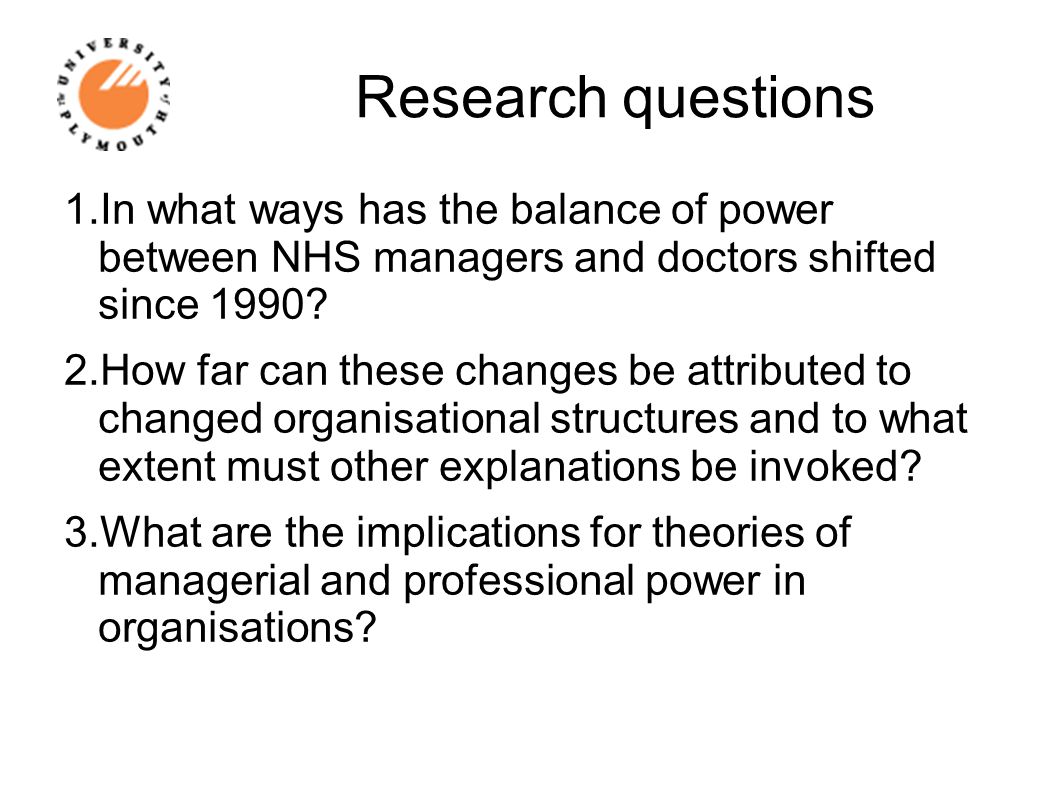 UNIVERSITY of PLYMOUTH

Research questions

1.In what ways has the balance of power between NHS managers and doctors shifted since 1990?

2.How far can these changes be attributed to changed organisational structures and to what extent must other explanations be invoked?

3.What are the implications for theories of managerial and professional power in organisations?